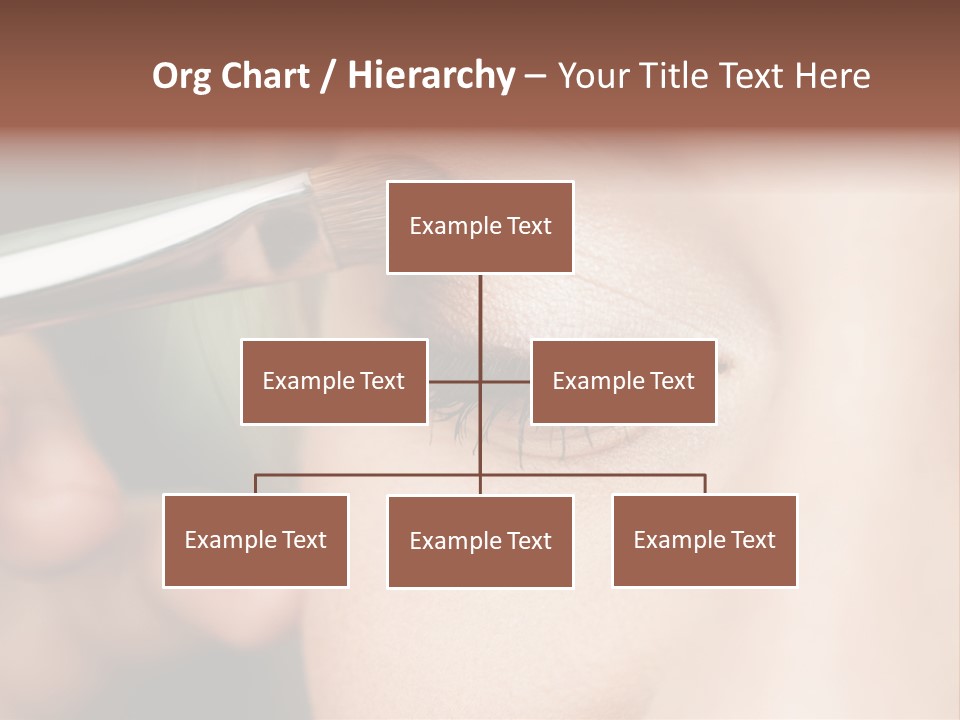 Org Chart / Hierarchy – Your Title Text Here

Example Text

Example Text

Example Text

Example Text

Example Text

Example Text